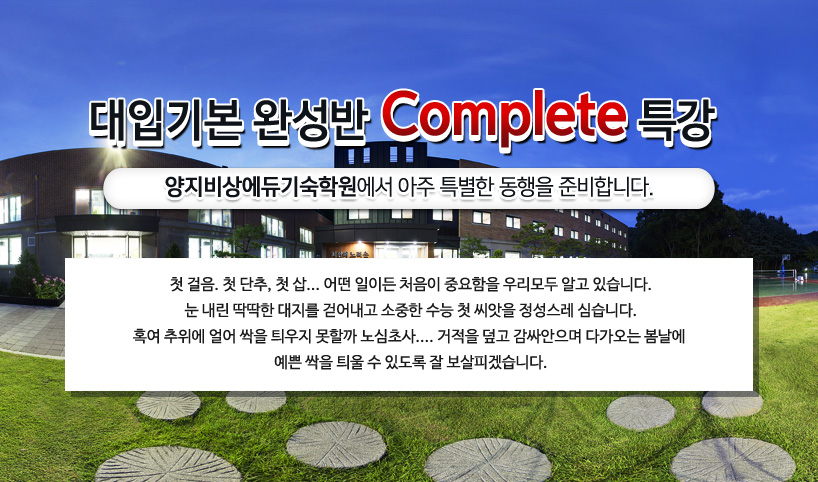 대입기본 완성반 Complete 특강

양지비상에듀기숙학원에서 아주 특별한 동행을 준비합니다.

첫 걸음. 첫 단추, 첫 삽... 어떤 일이든 처음이 중요함을 우리모두 알고 있습니다.
눈 내린 딱딱한 대지를 걷어내고 소중한 수능 첫 씨앗을 정성스레 심습니다.
혹여 추위에 얼어 싹을 틔우지 못할까 노심초사.... 거적을 덮고 감싸안으며 다가오는 봄날에
예쁜 싹을 틔울 수 있도록 잘 보살피겠습니다.